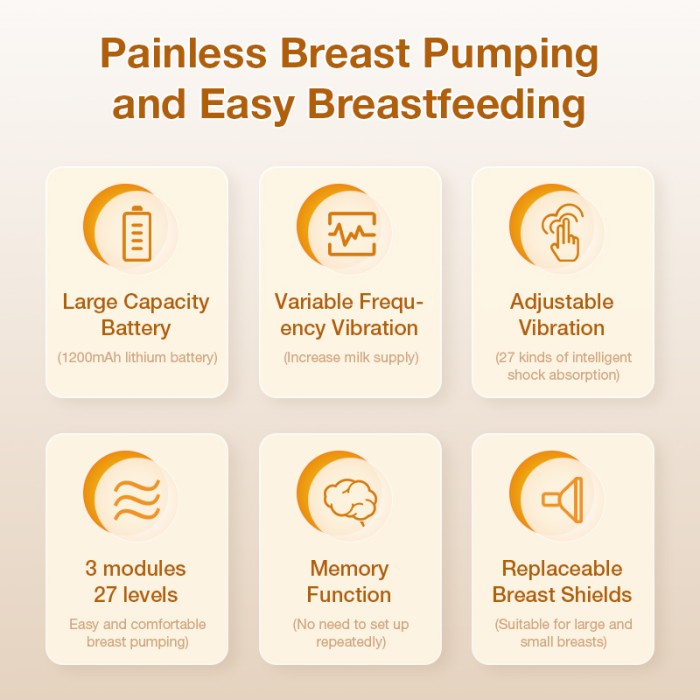 Painless Breast Pumping and Easy Breastfeeding

Large Capacity Battery

(1200mAh lithium battery)

Variable Frequency Vibration

(Increase milk supply)

Adjustable Vibration

(27 kinds of intelligent shock absorption)

3 modules 27 levels

Easy and comfortable breast pumping)

Memory Function

(No need to set up repeatedly)

Replaceable Breast Shields

(Suitable for large and small breasts)